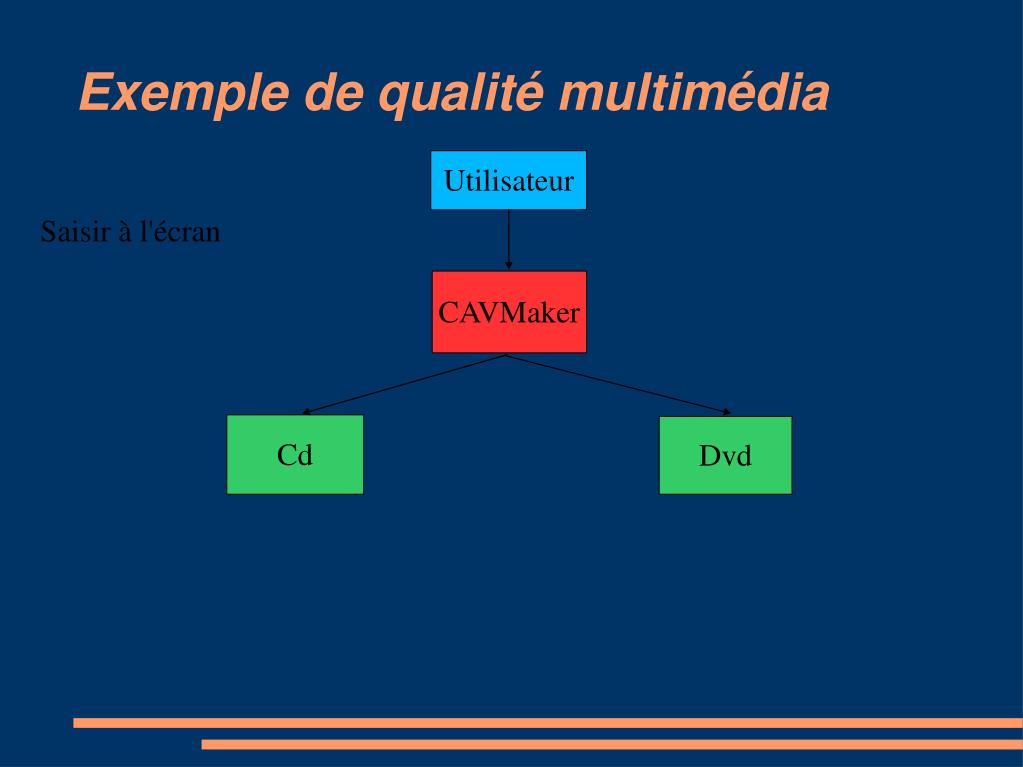 Exemple de qualité multimédia

Utilisateur

Saisir à l'écran

CAVMaker

Cd

Dvd